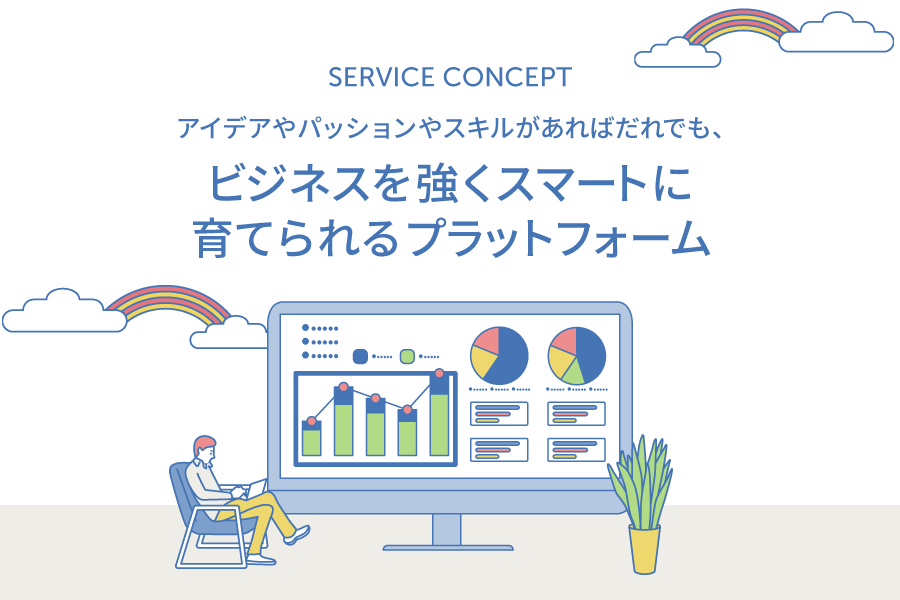 SERVICE CONCEPT

アイデアやパッションやスキルがあればだれでも、

ビジネスを強くスマートに
育てられるプラットフォーム